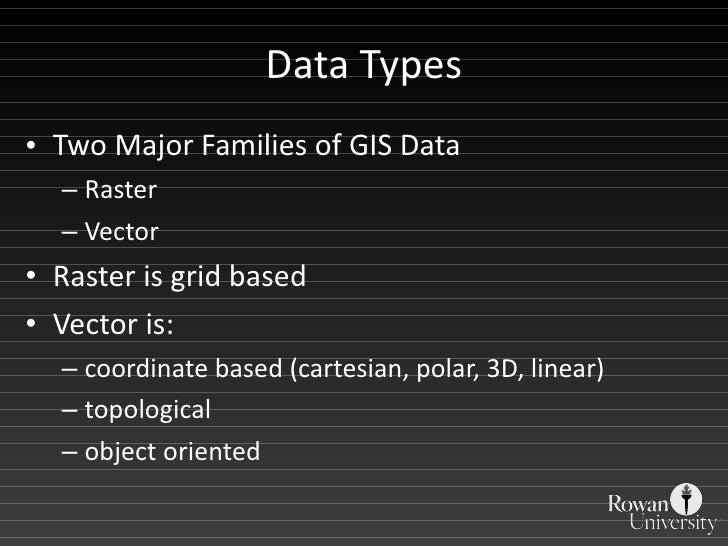 Data Types

• Two Major Families of GIS Data
  – Raster
  – Vector
• Raster is grid based
• Vector is:
  – coordinate based (cartesian, polar, 3D, linear)
  – topological
  – object oriented

Rowan University